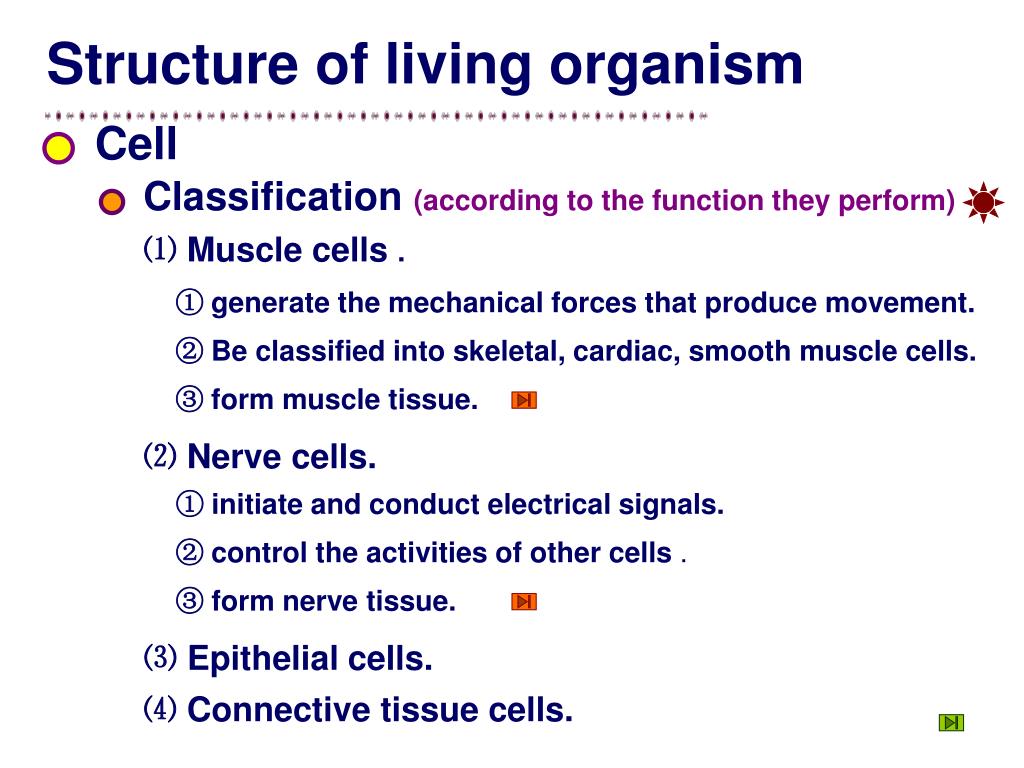 Structure of living organism

Cell

Classification (according to the function they perform)

⑴ Muscle cells .

① generate the mechanical forces that produce movement.

② Be classified into skeletal, cardiac, smooth muscle cells.

③ form muscle tissue.

⑵ Nerve cells.

① initiate and conduct electrical signals.

② control the activities of other cells .

③ form nerve tissue.

⑶ Epithelial cells.

⑷ Connective tissue cells.